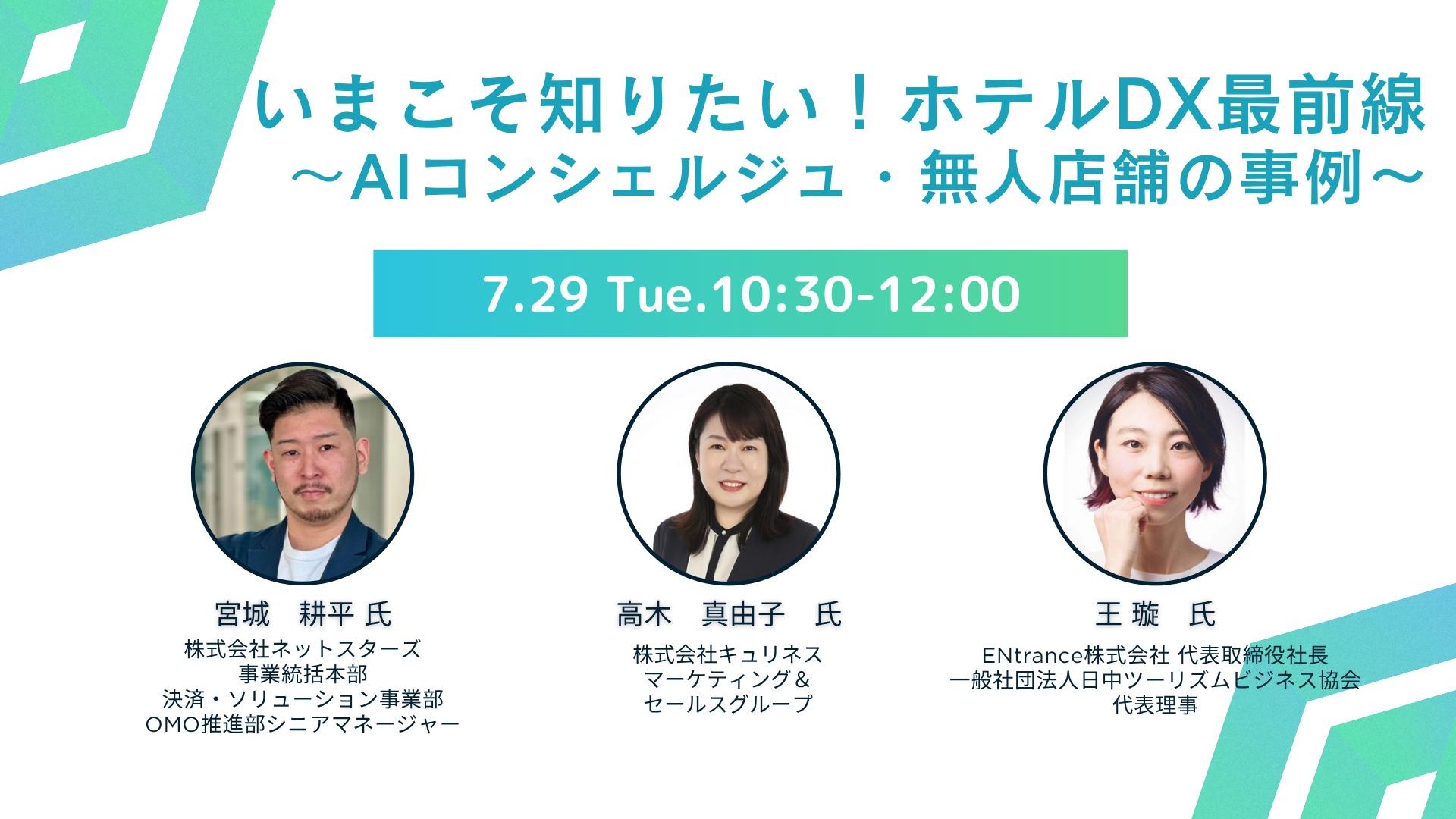 いまこそ知りたい！ホテルDX最前線
～AIコンシェルジュ・無人店舗の事例～

7.29 Tue.10:30-12:00

宮城　耕平 氏
株式会社ネットスターズ
事業統括本部
決済・ソリューション事業部
OMO推進部シニアマネージャー

高木　真由子　氏
株式会社キュリネス
マーケティング＆
セールスグループ

王 璇　氏
ENtrance株式会社 代表取締役社長
一般社団法人日中ツーリズムビジネス協会
代表理事